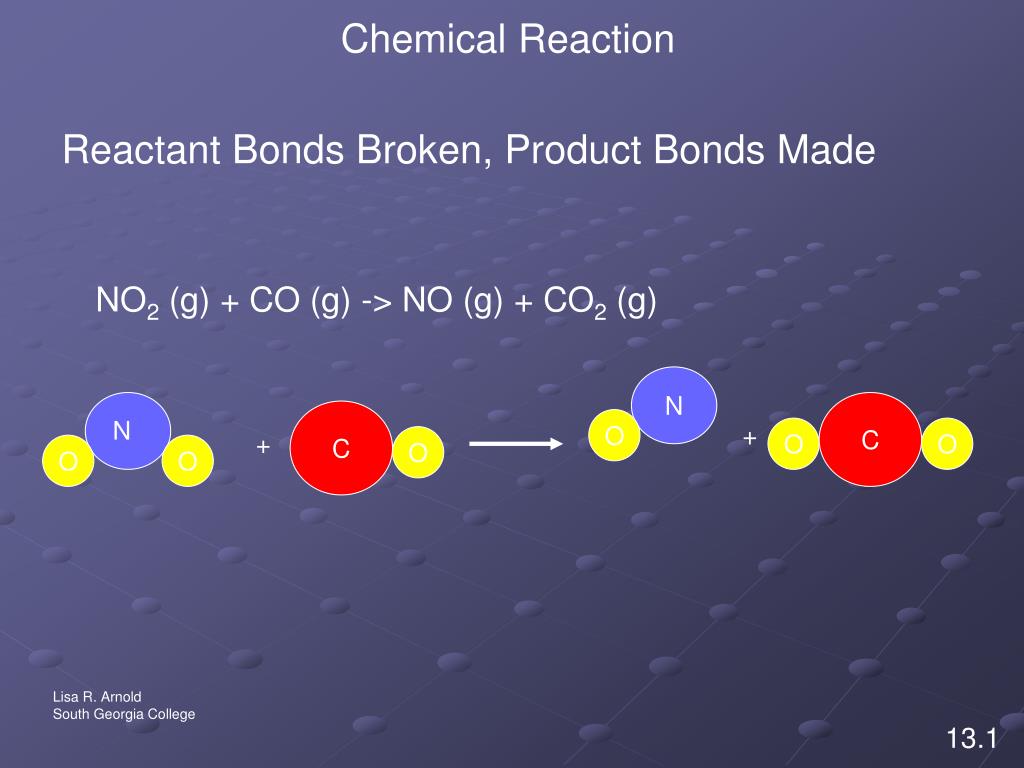 Chemical Reaction

Reactant Bonds Broken, Product Bonds Made

$NO_2$ (g) + CO (g) -> NO (g) + $CO_2$ (g)

N
O O
+
C O
N
O
+
O C O

Lisa R. Arnold
South Georgia College

13.1